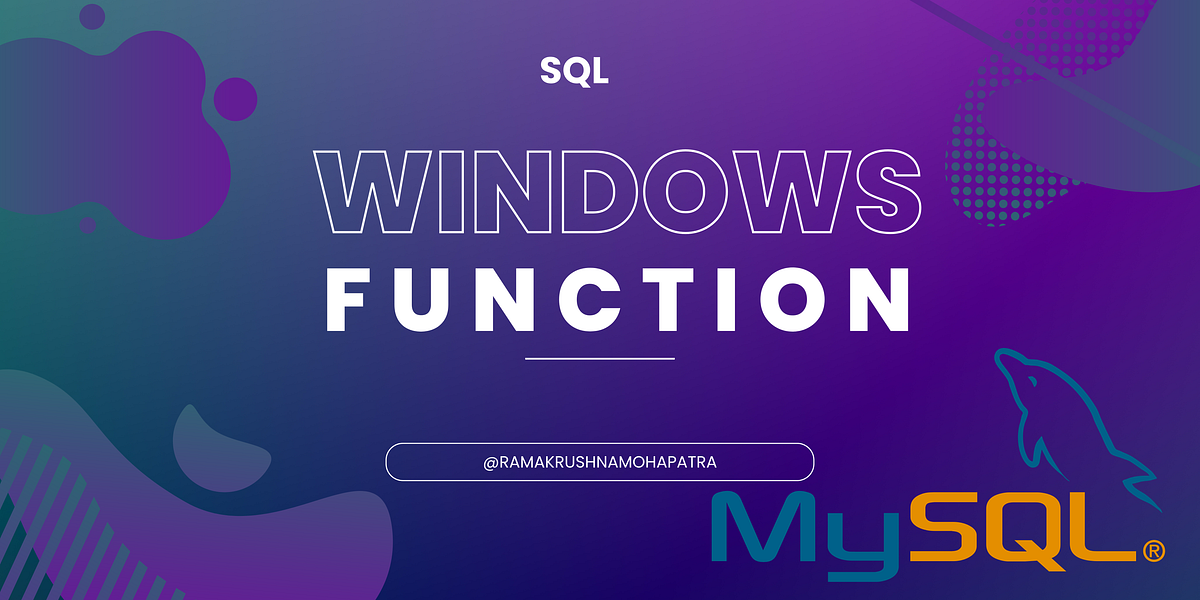 SQL

WINDOWS

FUNCTION

@RAMAKRUSHNAMOHAPATRA

MySQL®